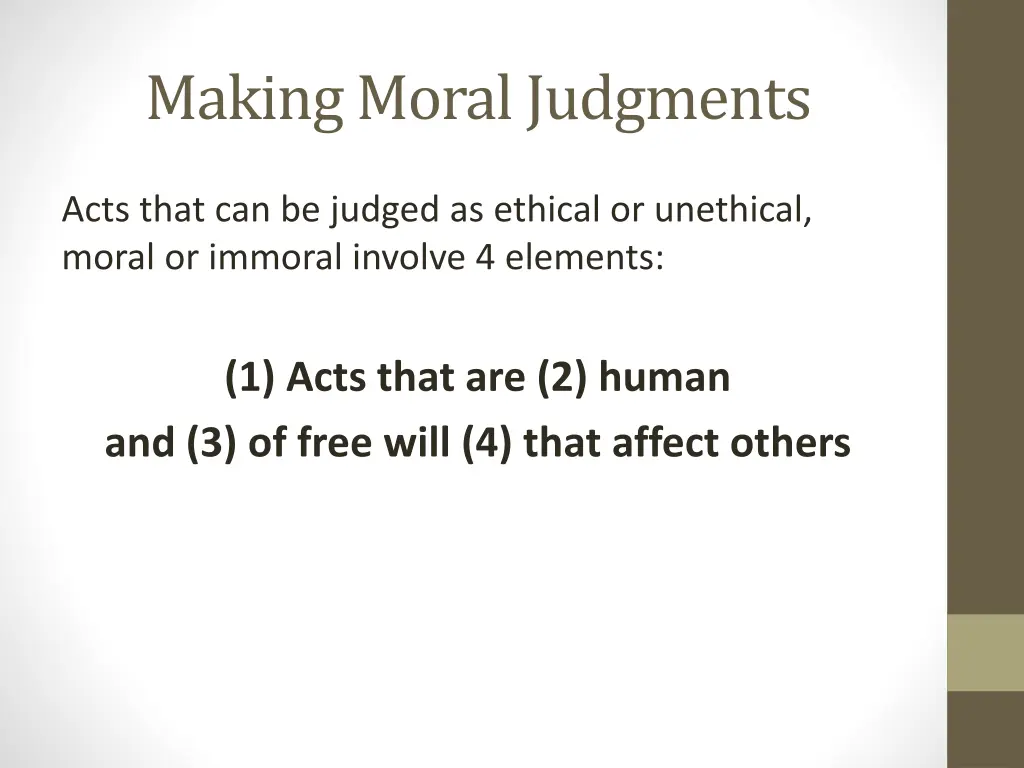 Making Moral Judgments

Acts that can be judged as ethical or unethical, moral or immoral involve 4 elements:

(1) Acts that are (2) human and (3) of free will (4) that affect others